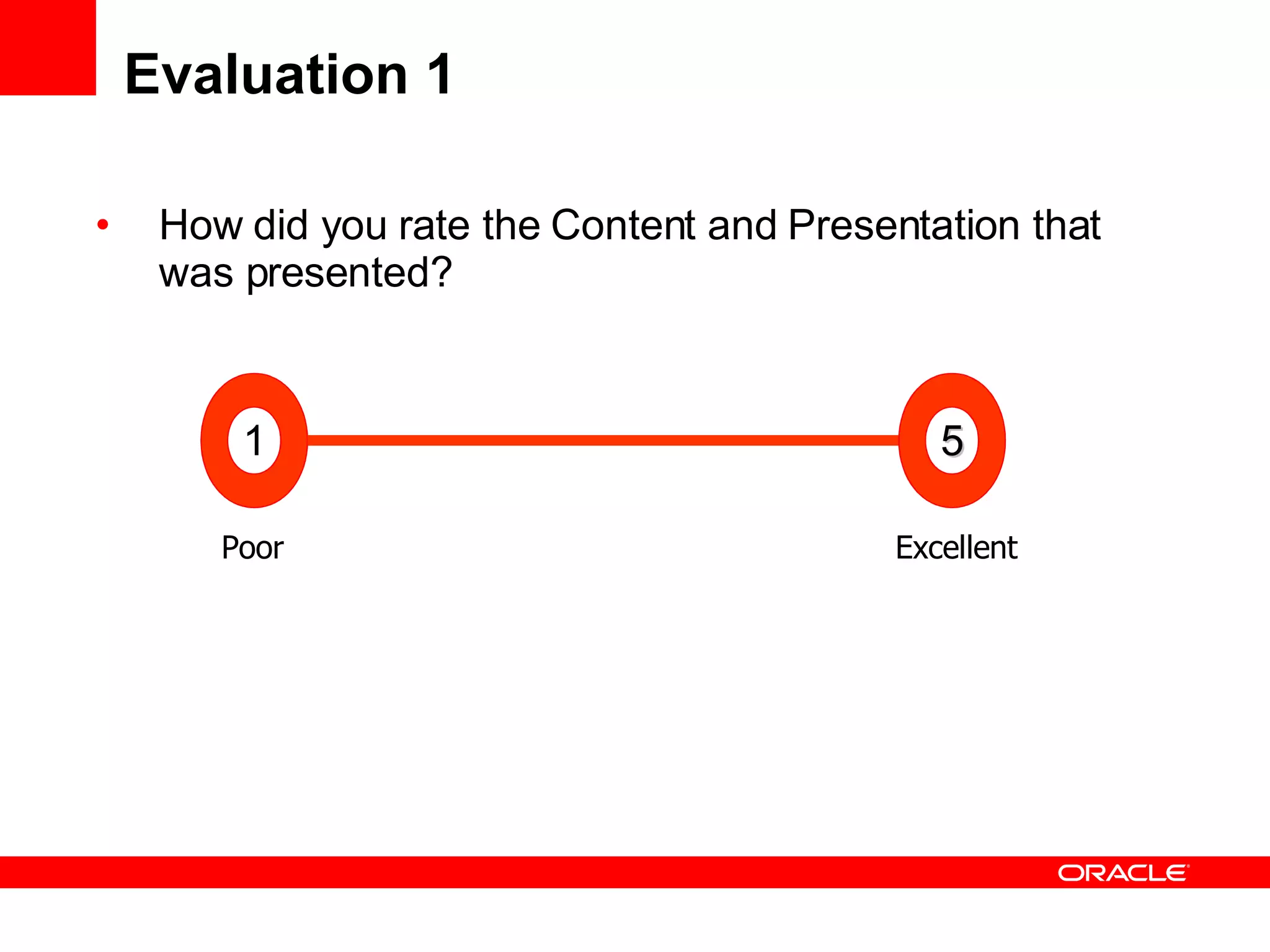 Evaluation 1

• How did you rate the Content and Presentation that was presented?

1

5

Poor

Excellent

ORACLE